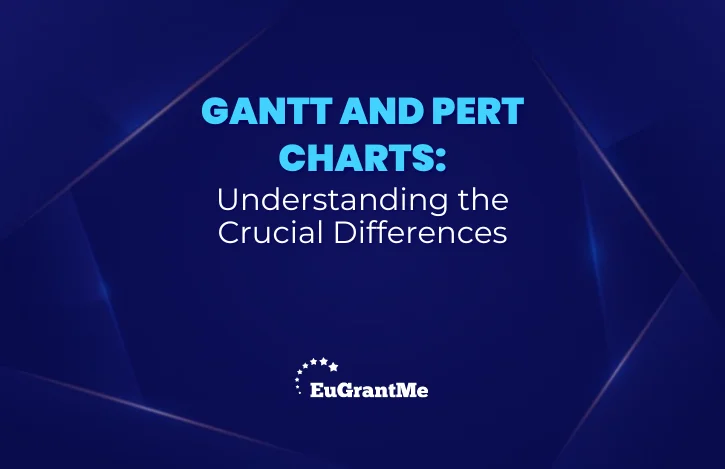 GANTT AND PERT CHARTS:
Understanding the Crucial Differences

EuGrantMe